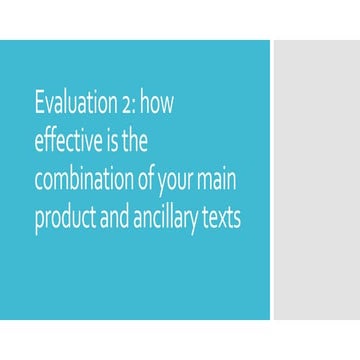 Evaluation 2: how effective is the combination of your main product and ancillary texts